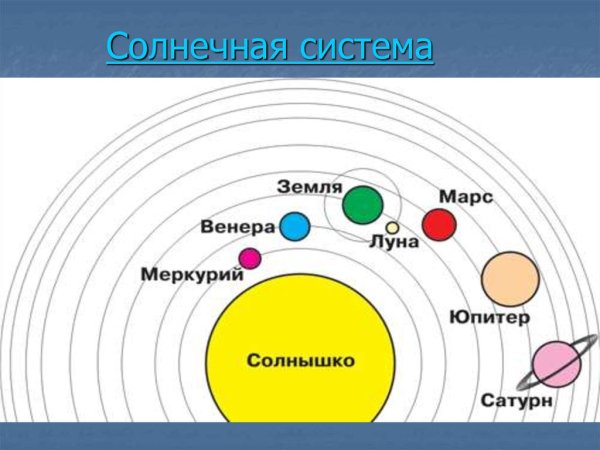 Солнечная система

Земля
Марс
Венера
Луна
Меркурий
Юпитер
Солнышко
Сатурн